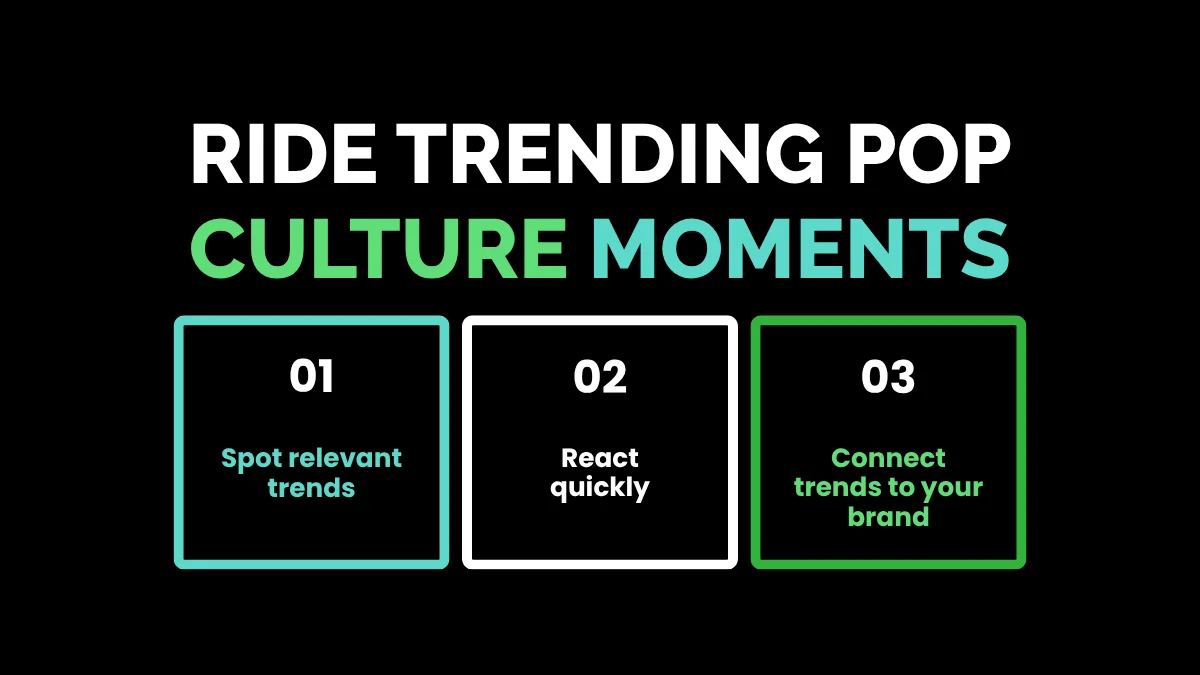 RIDE TRENDING POP CULTURE MOMENTS

01

Spot relevant trends

02

React quickly

03

Connect trends to your brand